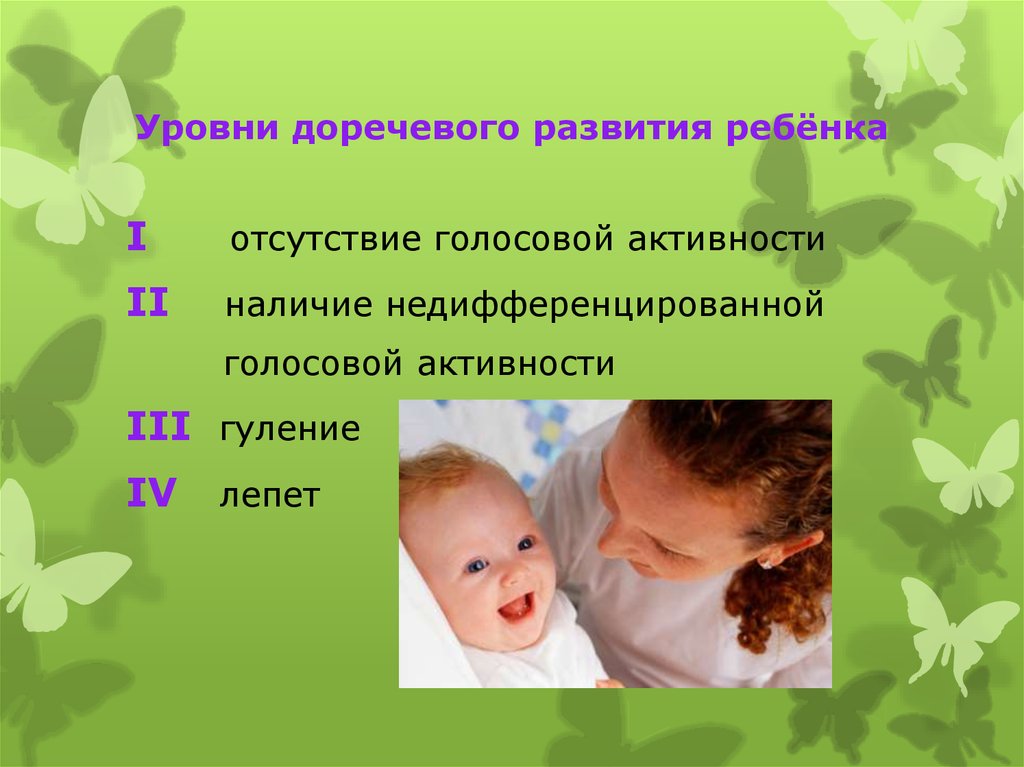 Уровни доречевого развития ребёнка

I отсутствие голосовой активности

II наличие недифференцированной голосовой активности

III гуление

IV лепет